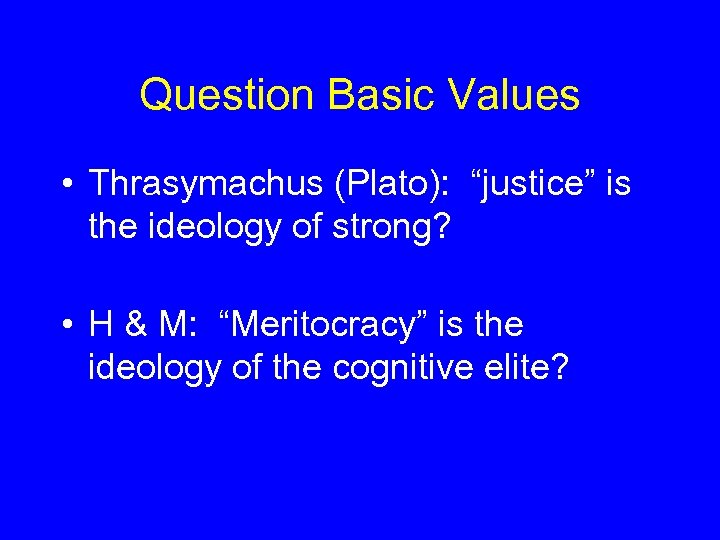 Question Basic Values

• Thrasymachus (Plato): “justice” is the ideology of strong?

• H & M: “Meritocracy” is the ideology of the cognitive elite?